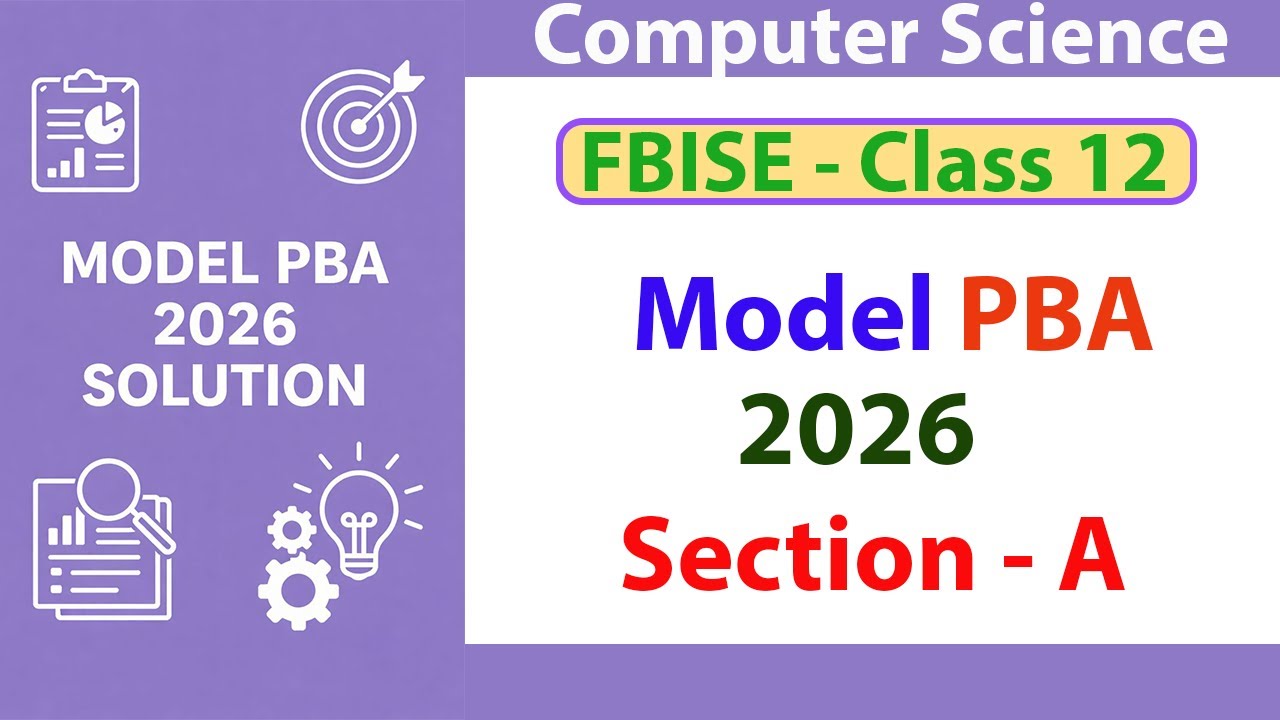 MODEL PBA
2026
SOLUTION

Computer Science

FBISE - Class 12

Model PBA
2026
Section - A